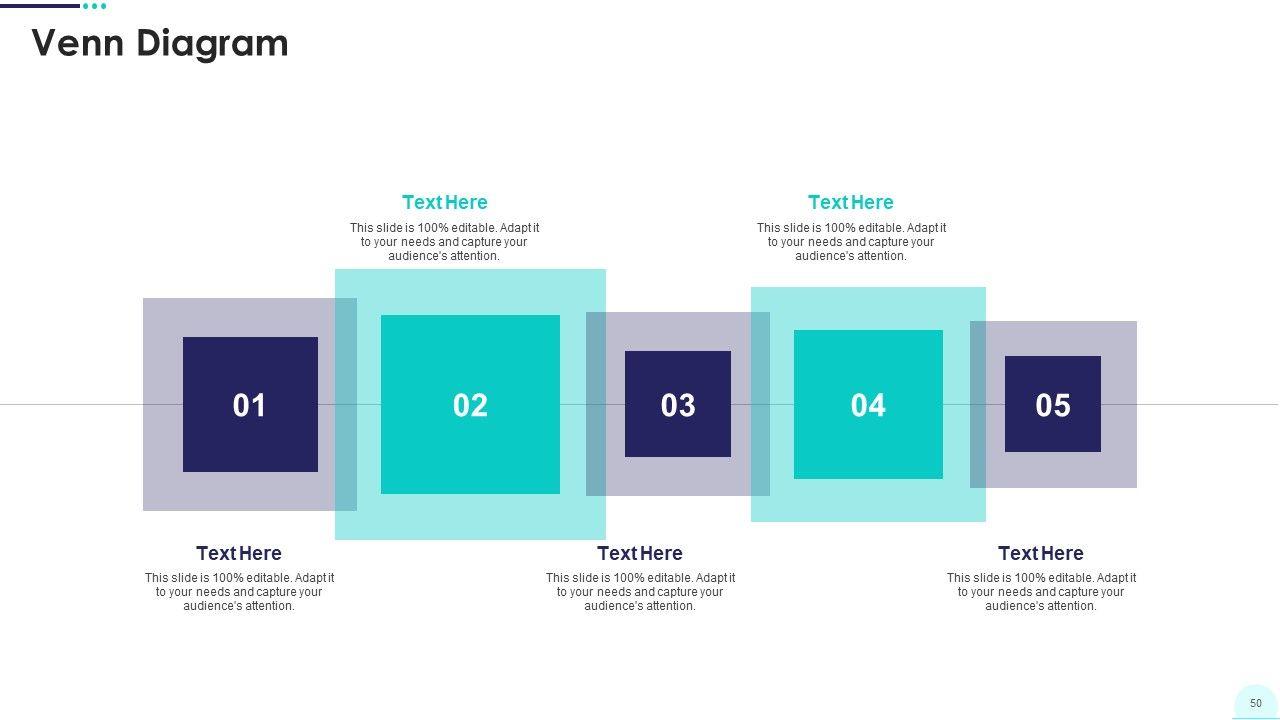 Venn Diagram

Text Here
This slide is 100% editable. Adapt it to your needs and capture your audience's attention.

Text Here
This slide is 100% editable. Adapt it to your needs and capture your audience's attention.

01

02

03

04

05

Text Here
This slide is 100% editable. Adapt it to your needs and capture your audience's attention.

Text Here
This slide is 100% editable. Adapt it to your needs and capture your audience's attention.

Text Here
This slide is 100% editable. Adapt it to your needs and capture your audience's attention.

50